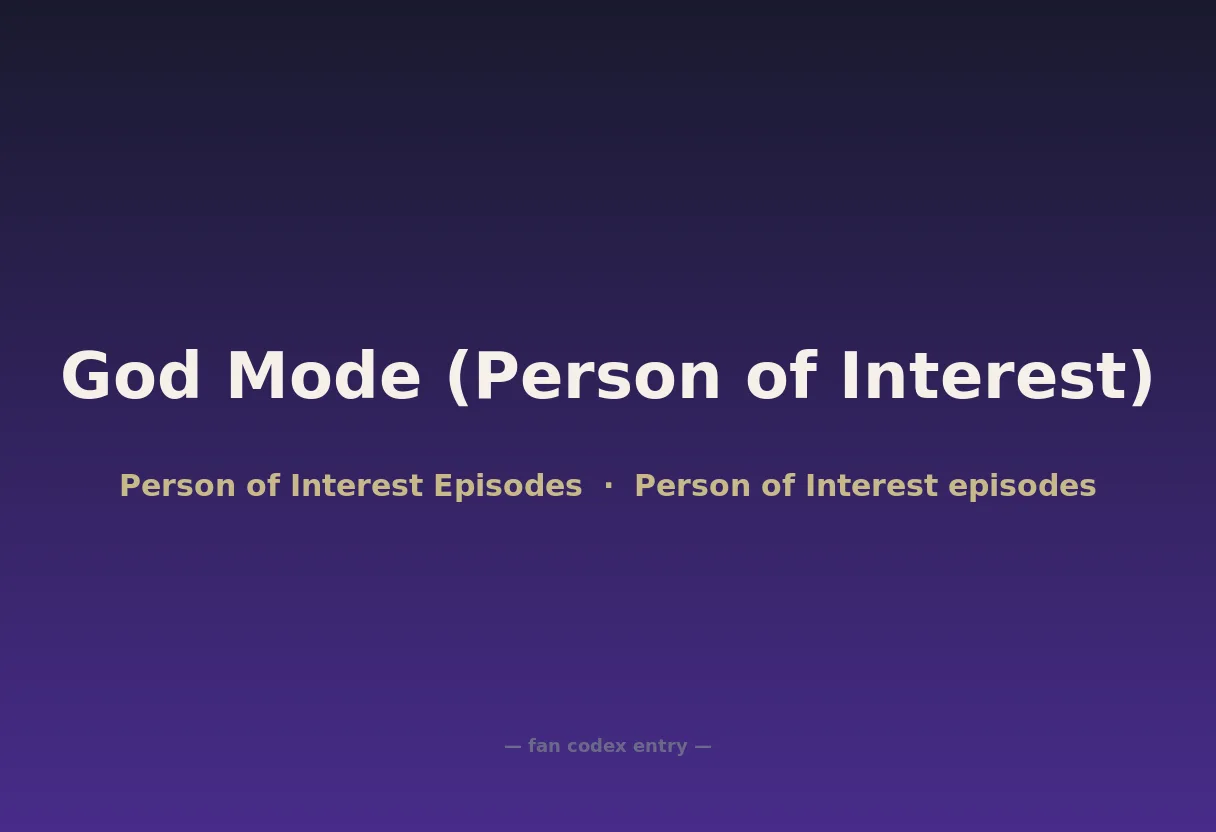 God Mode (Person of Interest)

Person of Interest Episodes · Person of Interest episodes

— fan codex entry —